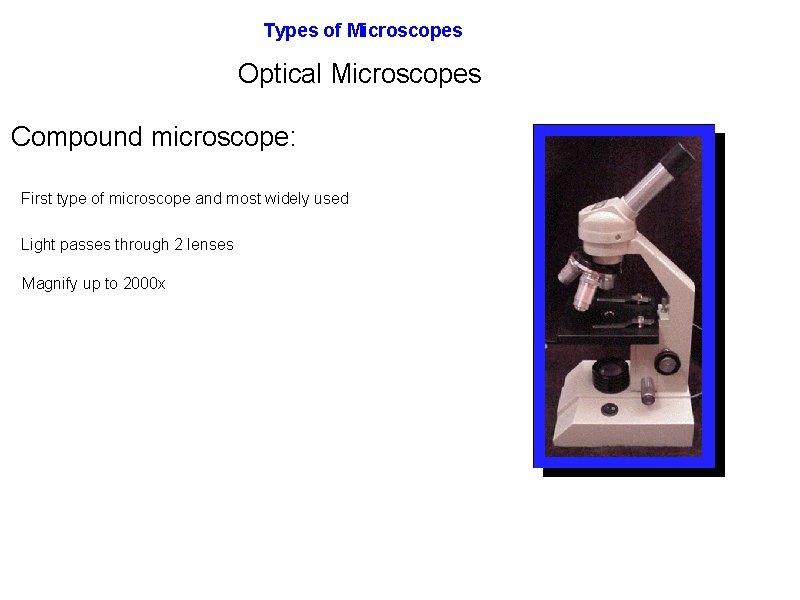 Types of Microscopes

Optical Microscopes

Compound microscope:

First type of microscope and most widely used

Light passes through 2 lenses

Magnify up to 2000x